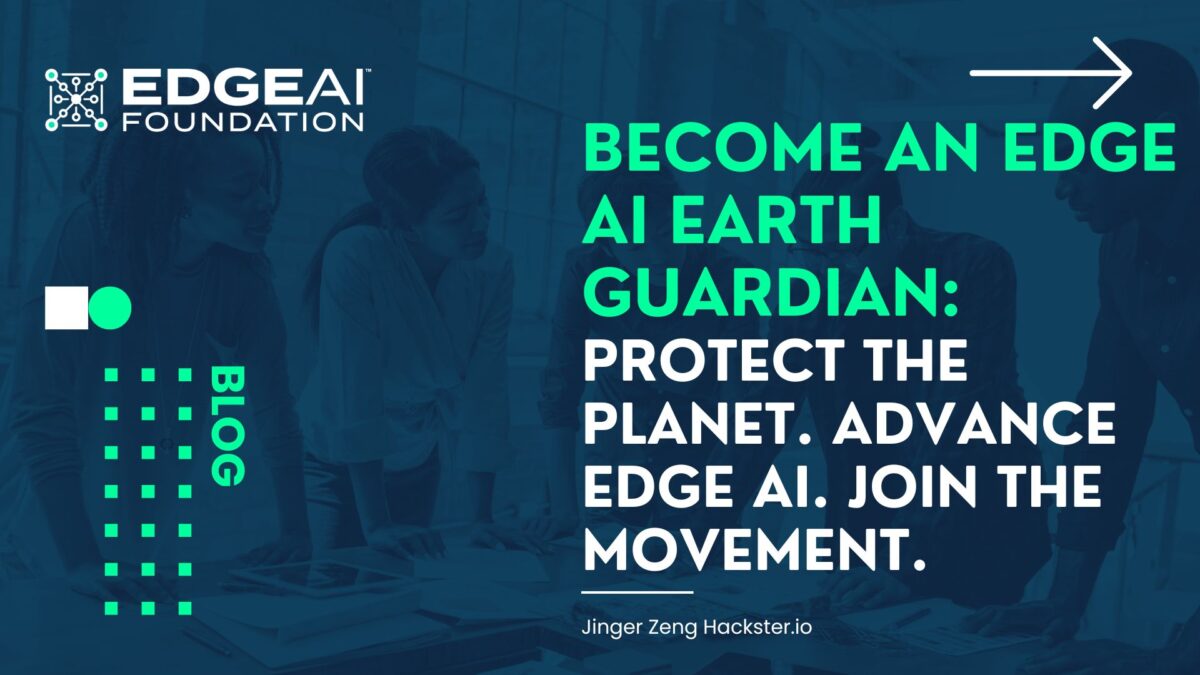 EDGEAI™ FOUNDATION

BLOG

BECOME AN EDGE AI EARTH GUARDIAN: PROTECT THE PLANET. ADVANCE EDGE AI. JOIN THE MOVEMENT.

Jinger Zeng Hackster.io